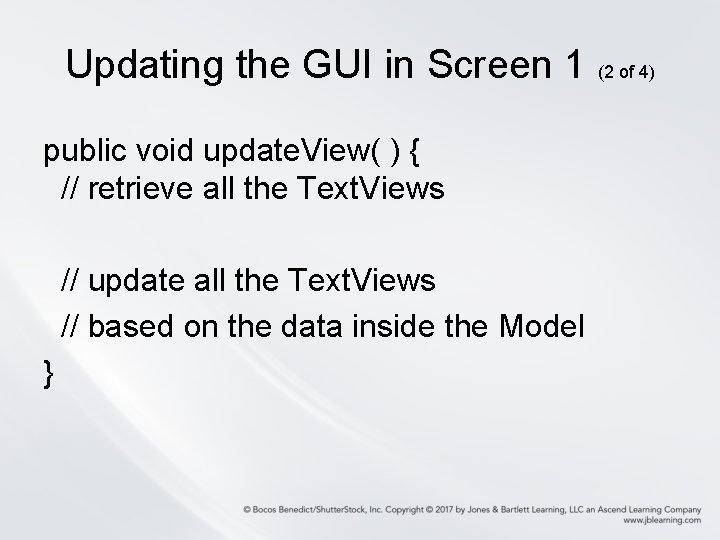 Updating the GUI in Screen 1 (2 of 4)

public void updateView( ) {
 // retrieve all the TextViews

 // update all the TextViews
 // based on the data inside the Model
}

© Bocos Benedict/ShutterStock, Inc. Copyright © 2017 by Jones & Bartlett Learning, LLC an Ascend Learning Company
www.jblearning.com